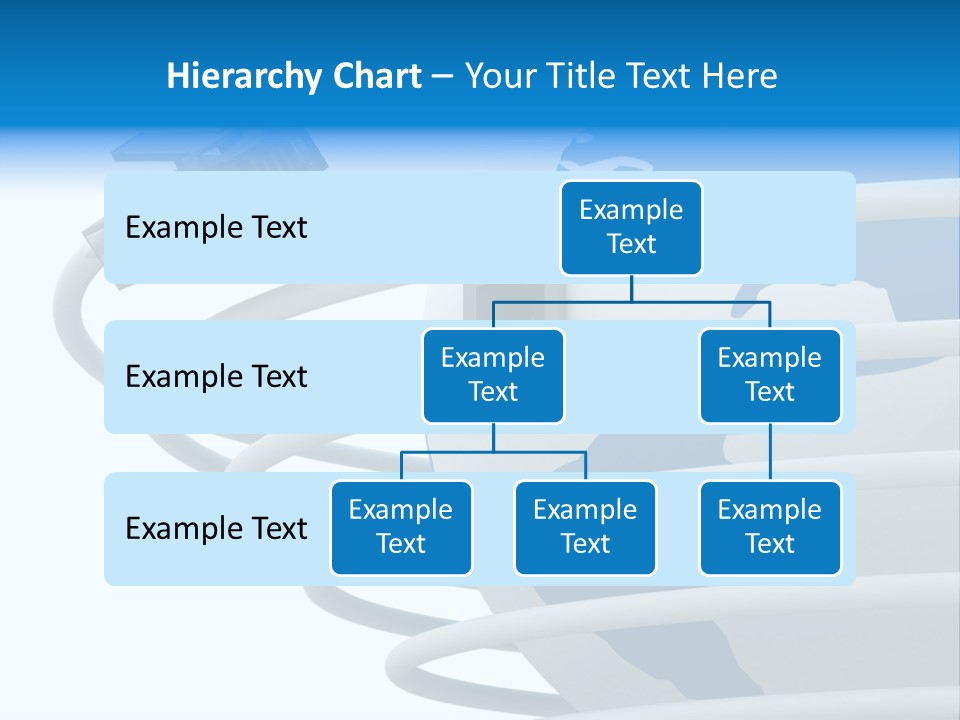 Hierarchy Chart – Your Title Text Here

Example Text

Example Text

Example Text

Example Text

Example Text

Example Text

Example Text

Example Text

Example Text